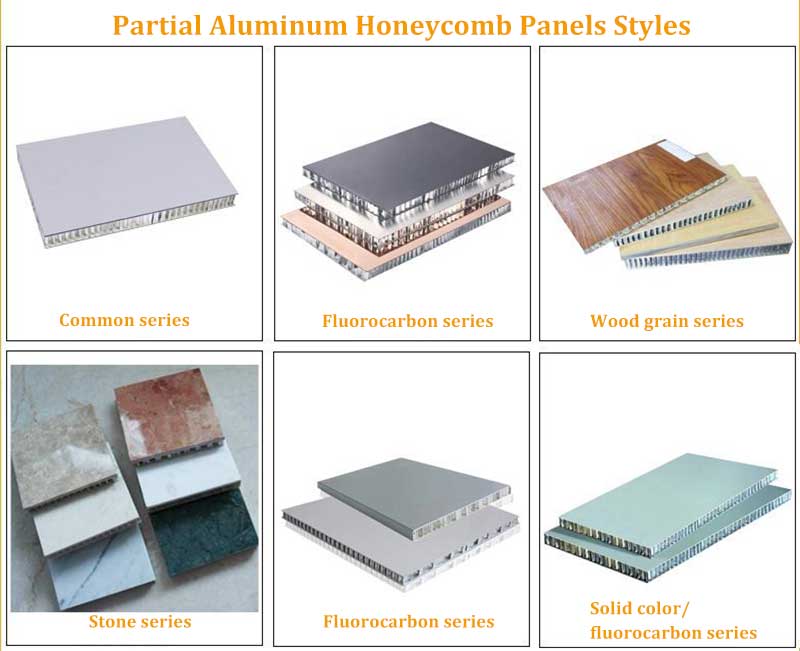 Partial Aluminum Honeycomb Panels Styles

Common series

Fluorocarbon series

Wood grain series

Stone series

Fluorocarbon series

Solid color/
fluorocarbon series